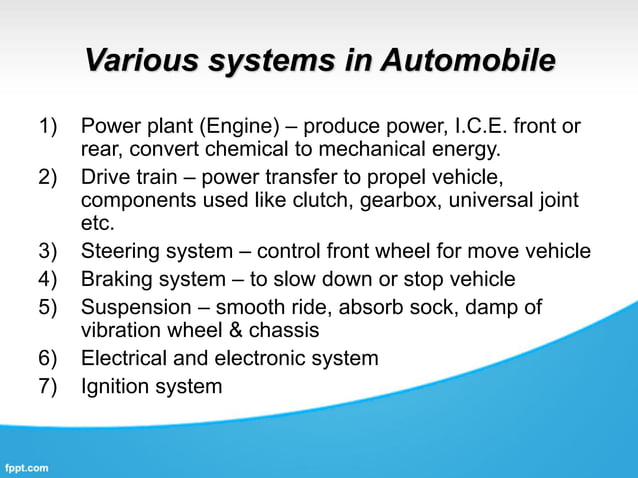 Various systems in Automobile

1) Power plant (Engine) – produce power, I.C.E. front or rear, convert chemical to mechanical energy.
2) Drive train – power transfer to propel vehicle, components used like clutch, gearbox, universal joint etc.
3) Steering system – control front wheel for move vehicle
4) Braking system – to slow down or stop vehicle
5) Suspension – smooth ride, absorb sock, damp of vibration wheel & chassis
6) Electrical and electronic system
7) Ignition system

fppt.com